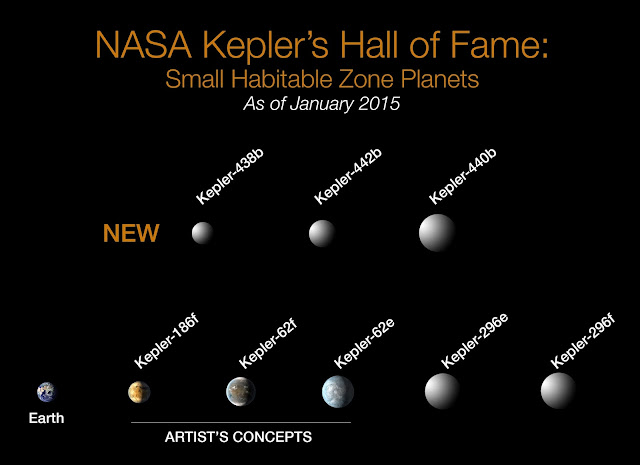 NASA Kepler's Hall of Fame:
Small Habitable Zone Planets
As of January 2015

NEW

Kepler-438b

Kepler-442b

Kepler-440b

Earth

Kepler-186f

Kepler-62f

Kepler-62e

Kepler-296e

Kepler-296f

ARTIST'S CONCEPTS